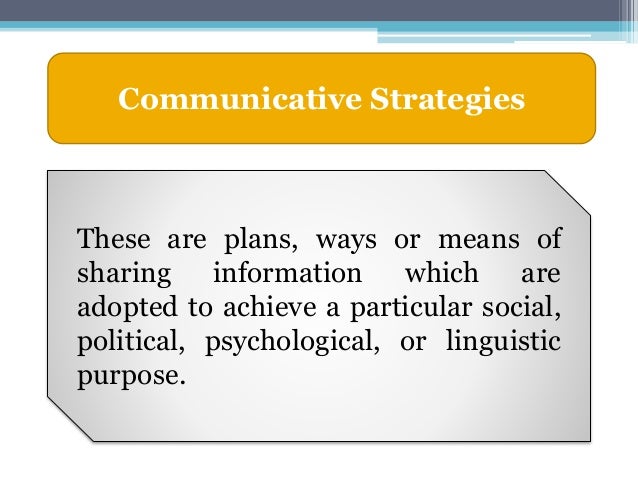 Communicative Strategies

These are plans, ways or means of sharing information which are adopted to achieve a particular social, political, psychological, or linguistic purpose.